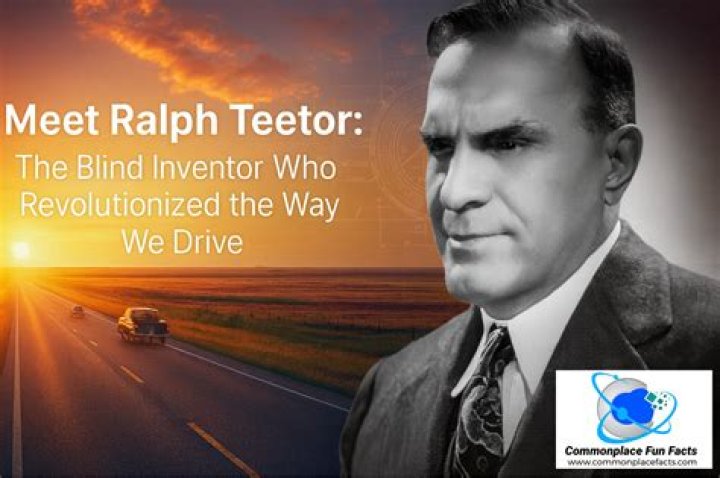 Meet Ralph Teetor:
The Blind Inventor Who Revolutionized the Way We Drive

Commonplace Fun Facts
www.commonplacefacts.com